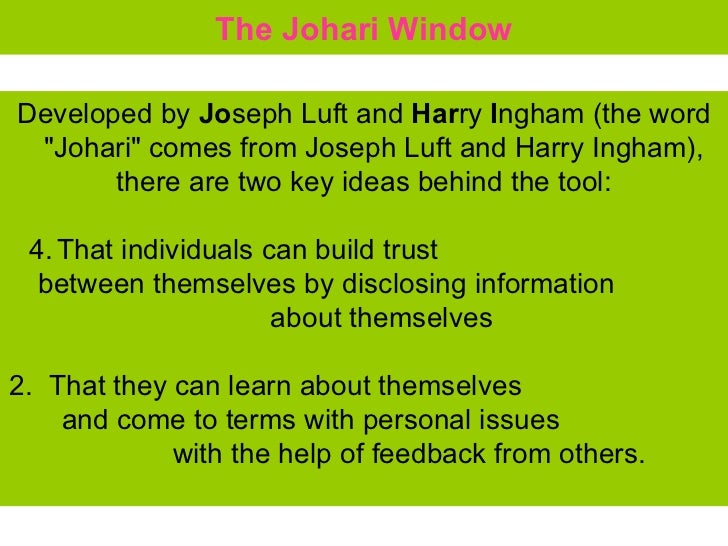 The Johari Window

Developed by Joseph Luft and Harry Ingham (the word "Johari" comes from Joseph Luft and Harry Ingham), there are two key ideas behind the tool:

4. That individuals can build trust between themselves by disclosing information about themselves

2. That they can learn about themselves and come to terms with personal issues with the help of feedback from others.